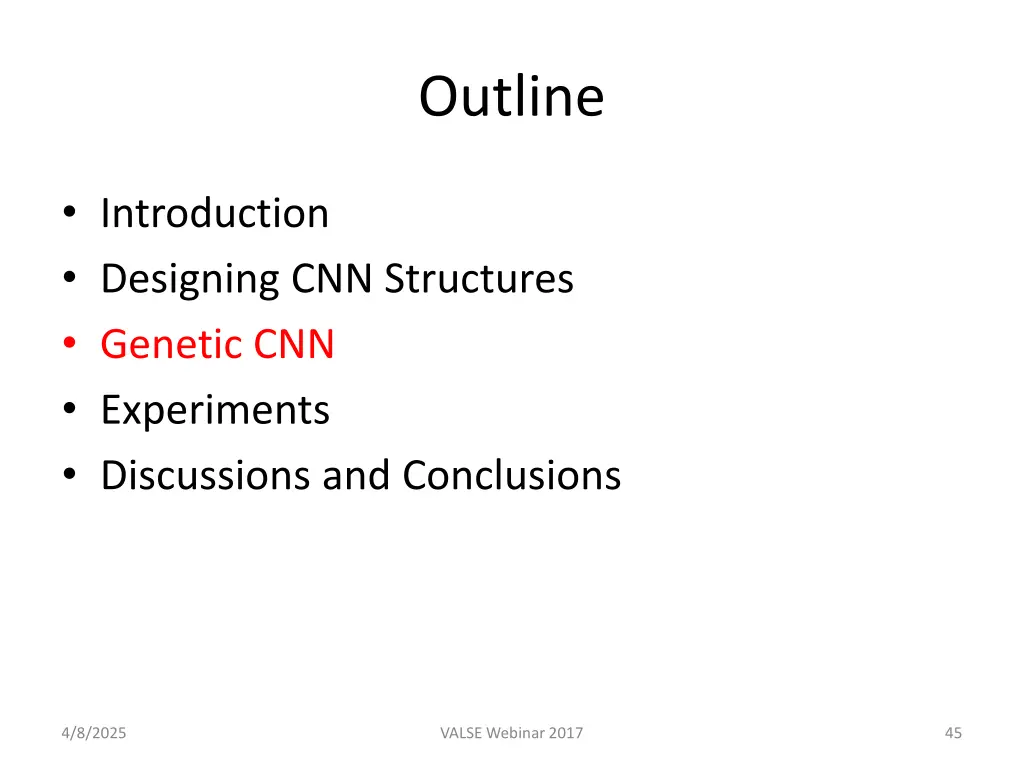 Outline

• Introduction
• Designing CNN Structures
• Genetic CNN
• Experiments
• Discussions and Conclusions

4/8/2025

VALSE Webinar 2017

45